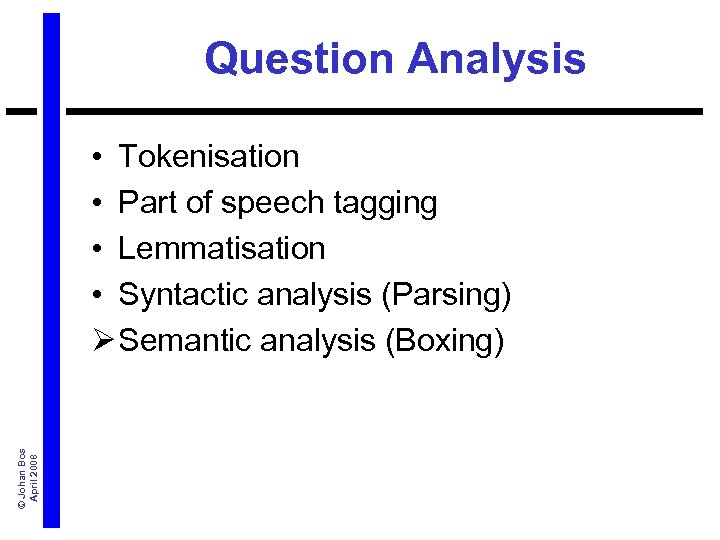 Question Analysis

• Tokenisation
• Part of speech tagging
• Lemmatisation
• Syntactic analysis (Parsing)
➢ Semantic analysis (Boxing)

© Johan Bos
April 2008